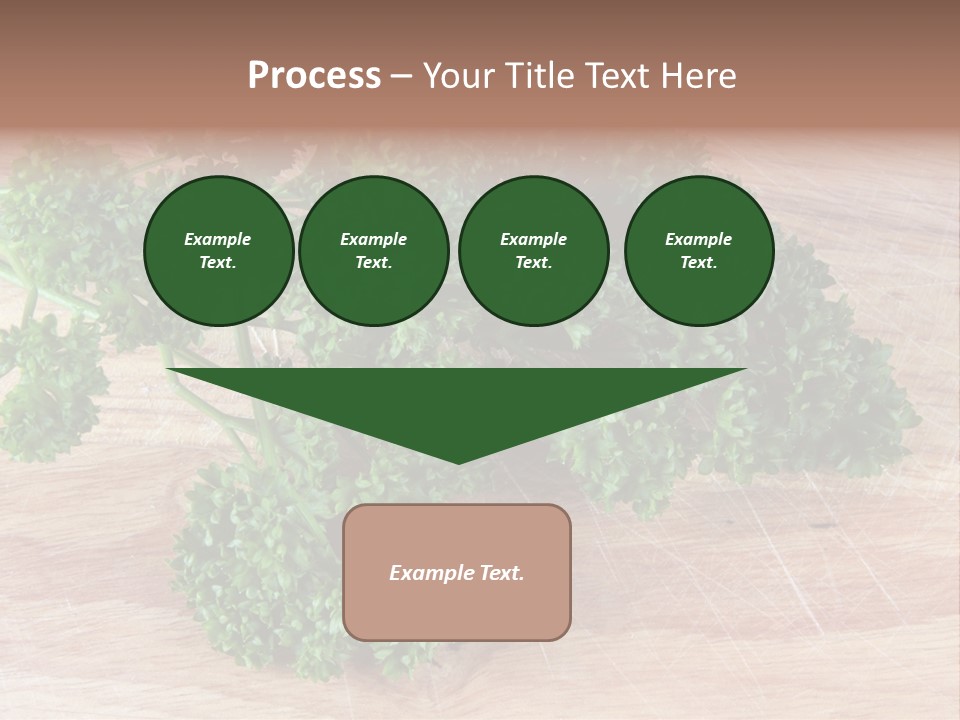 Process – Your Title Text Here

Example Text.

Example Text.

Example Text.

Example Text.

Example Text.